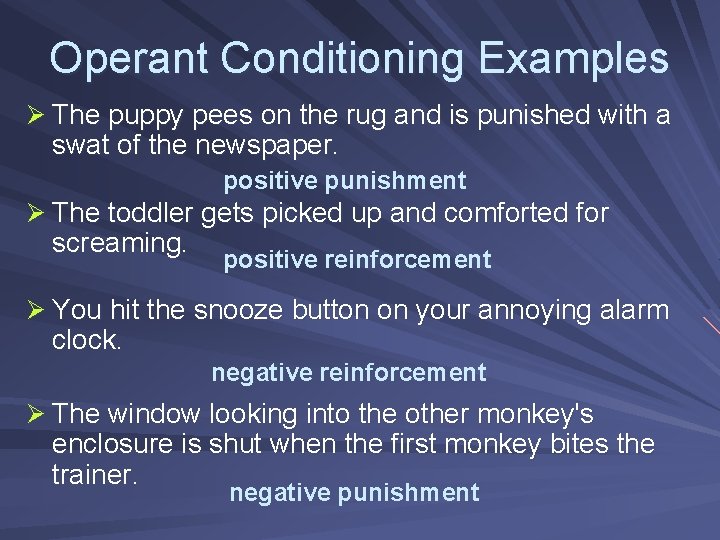 Operant Conditioning Examples

➢ The puppy pees on the rug and is punished with a swat of the newspaper.

positive punishment

➢ The toddler gets picked up and comforted for screaming.

positive reinforcement

➢ You hit the snooze button on your annoying alarm clock.

negative reinforcement

➢ The window looking into the other monkey's enclosure is shut when the first monkey bites the trainer.

negative punishment